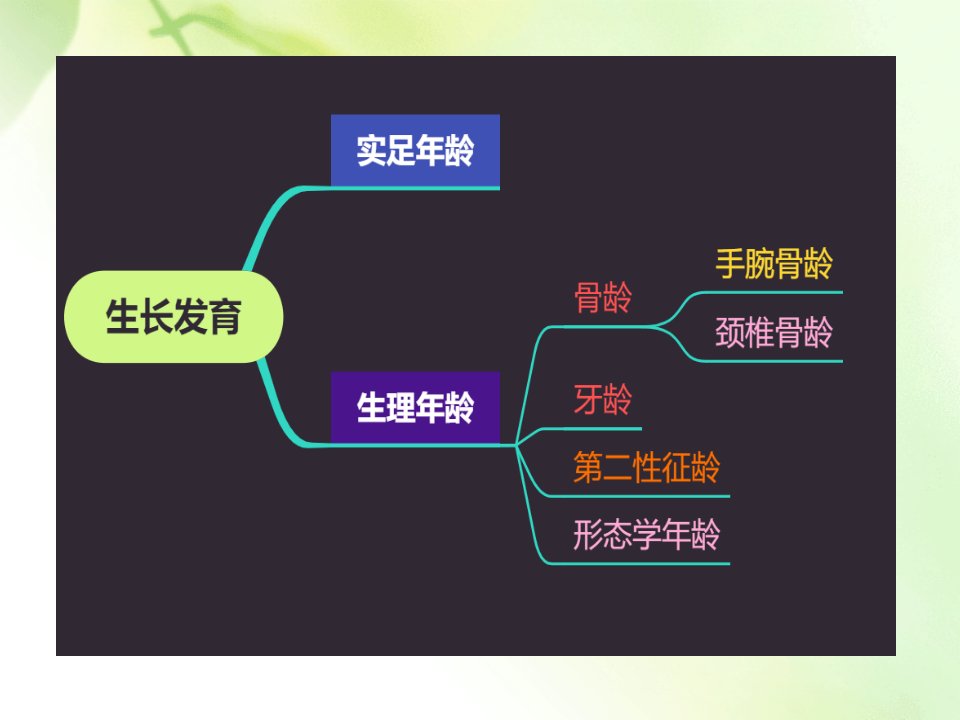 生长发育

实足年龄

生理年龄

骨龄

手腕骨龄

颈椎骨龄

牙龄

第二性征龄

形态学年龄